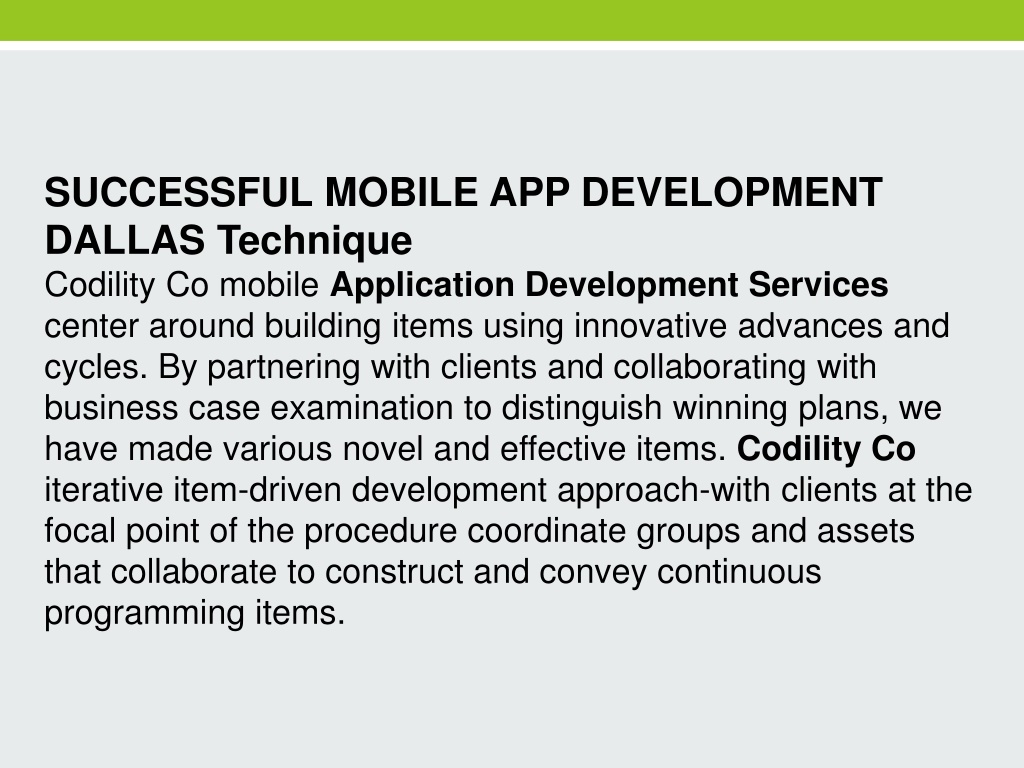 SUCCESSFUL MOBILE APP DEVELOPMENT DALLAS Technique

Codility Co mobile Application Development Services center around building items using innovative advances and cycles. By partnering with clients and collaborating with business case examination to distinguish winning plans, we have made various novel and effective items. Codility Co iterative item-driven development approach-with clients at the focal point of the procedure coordinate groups and assets that collaborate to construct and convey continuous programming items.